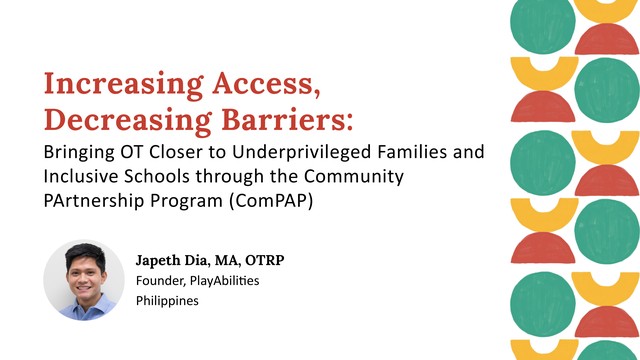 Increasing Access, Decreasing Barriers:

Bringing OT Closer to Underprivileged Families and Inclusive Schools through the Community PArtnership Program (ComPAP)

Japeth Dia, MA, OTRP

Founder, PlayAbilities

Philippines